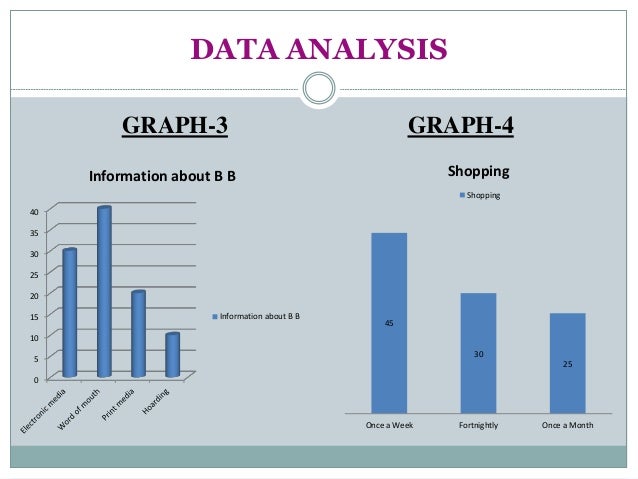 DATA ANALYSIS

GRAPH-3

Information about B B

40
35
30
25
20
15
10
5
0

Electronic media
Word of mouth
Print media
Hoarding

Information about B B

GRAPH-4

Shopping

Shopping

45
30
25

Once a Week
Fortnightly
Once a Month